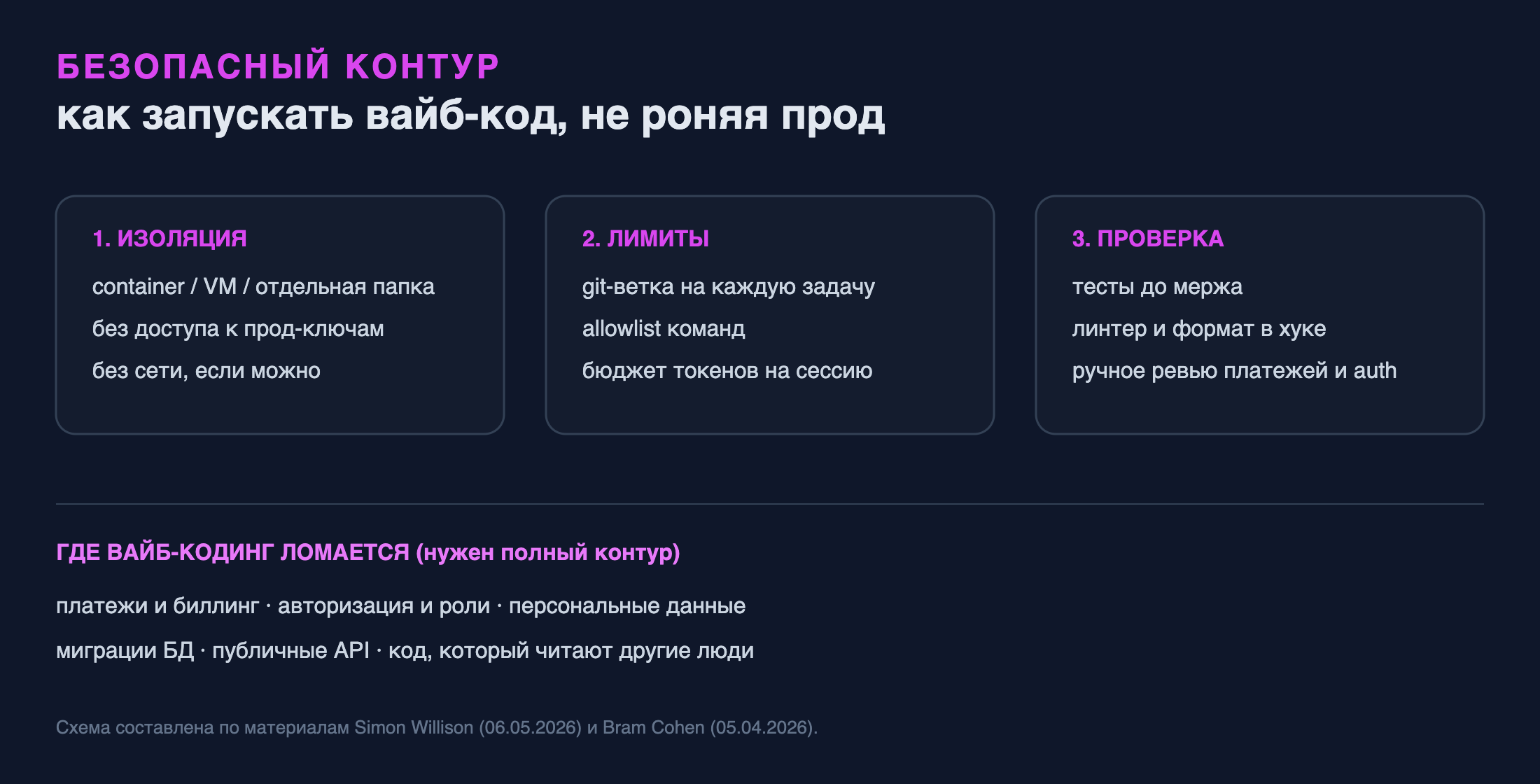 БЕЗОПАСНЫЙ КОНТУР
как запускать вайб-код, не роняя прод

1. ИЗОЛЯЦИЯ
container / VM / отдельная папка
без доступа к прод-ключам
без сети, если можно

2. ЛИМИТЫ
git-ветка на каждую задачу
allowlist команд
бюджет токенов на сессию

3. ПРОВЕРКА
тесты до мержа
линтер и формат в хуке
ручное ревью платежей и auth

ГДЕ ВАЙБ-КОДИНГ ЛОМАЕТСЯ (нужен полный контур)
платежи и биллинг · авторизация и роли · персональные данные
миграции БД · публичные API · код, который читают другие люди

Схема составлена по материалам Simon Willison (06.05.2026) и Bram Cohen (05.04.2026).